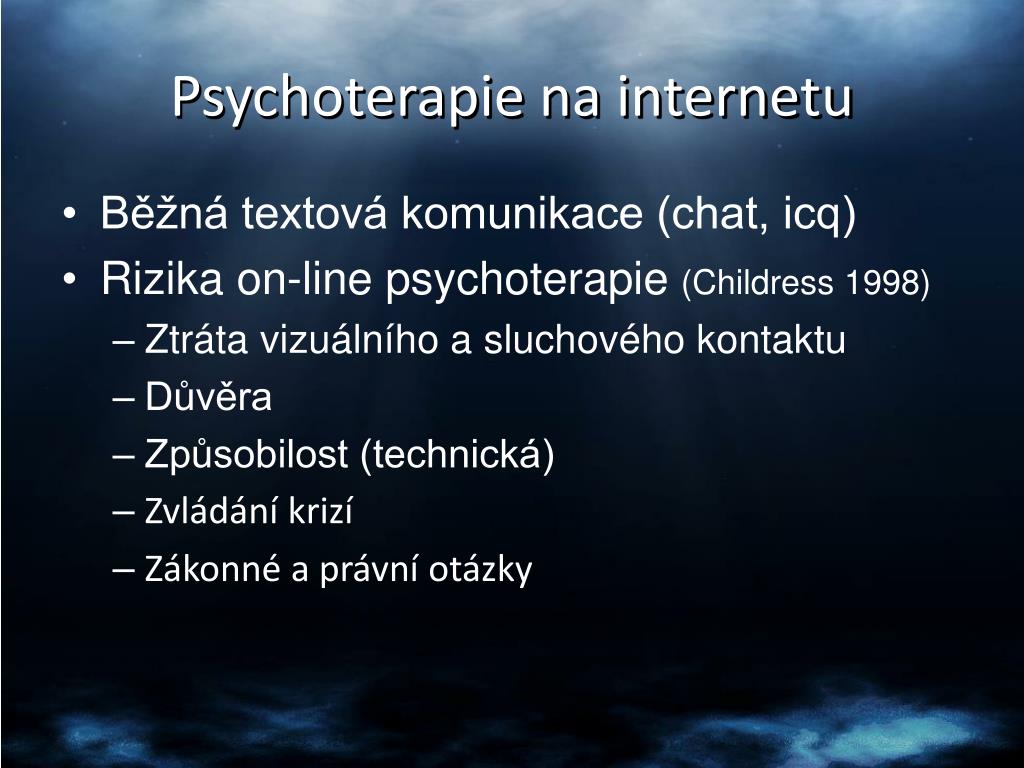 Psychoterapie na internetu

• Běžná textová komunikace (chat, icq)
• Rizika on-line psychoterapie (Childress 1998)
– Ztráta vizuálního a sluchového kontaktu
– Důvěra
– Způsobilost (technická)
– Zvládání krizí
– Zákonné a právní otázky